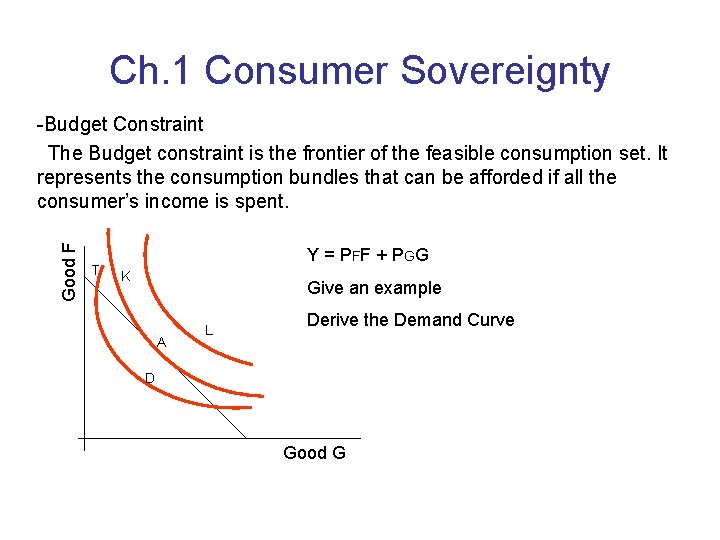 Ch.1 Consumer Sovereignty

-Budget Constraint

The Budget constraint is the frontier of the feasible consumption set. It represents the consumption bundles that can be afforded if all the consumer's income is spent.

Good F

T

K

L

A

D

Good G

$Y = P_F F + P_G G$

Give an example

Derive the Demand Curve